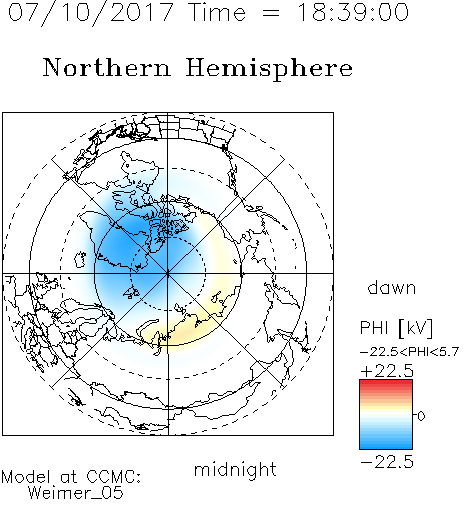 07/10/2017 Time = 18:39:00

Northern Hemisphere

dawn

PHI [kV]

−22.5<PHI<5.7

+22.5

0

−22.5

midnight

Model at CCMC:
Weimer_05